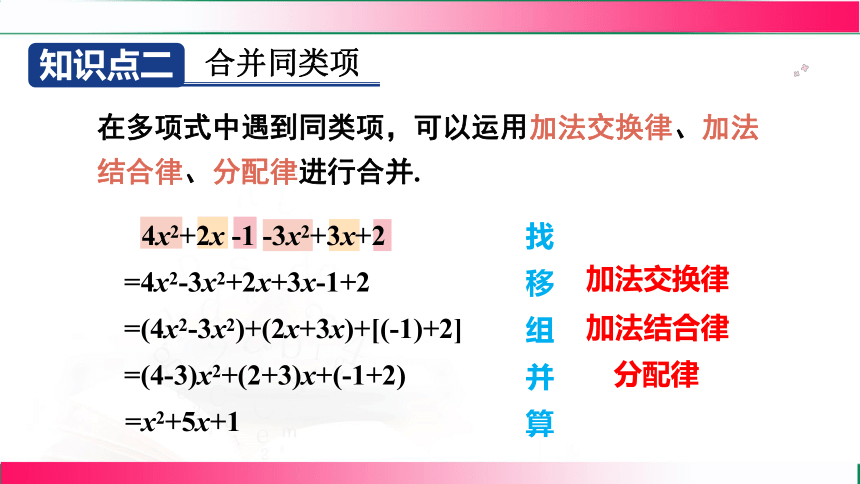 知识点二 合并同类项

在多项式中遇到同类项，可以运用加法交换律、加法结合律、分配律进行合并.

$4x^2+2x-1-3x^2+3x+2$ 找

$=4x^2-3x^2+2x+3x-1+2$ 移 加法交换律

$=(4x^2-3x^2)+(2x+3x)+[(-1)+2]$ 组 加法结合律

$=(4-3)x^2+(2+3)x+(-1+2)$ 并 分配律

$=x^2+5x+1$ 算